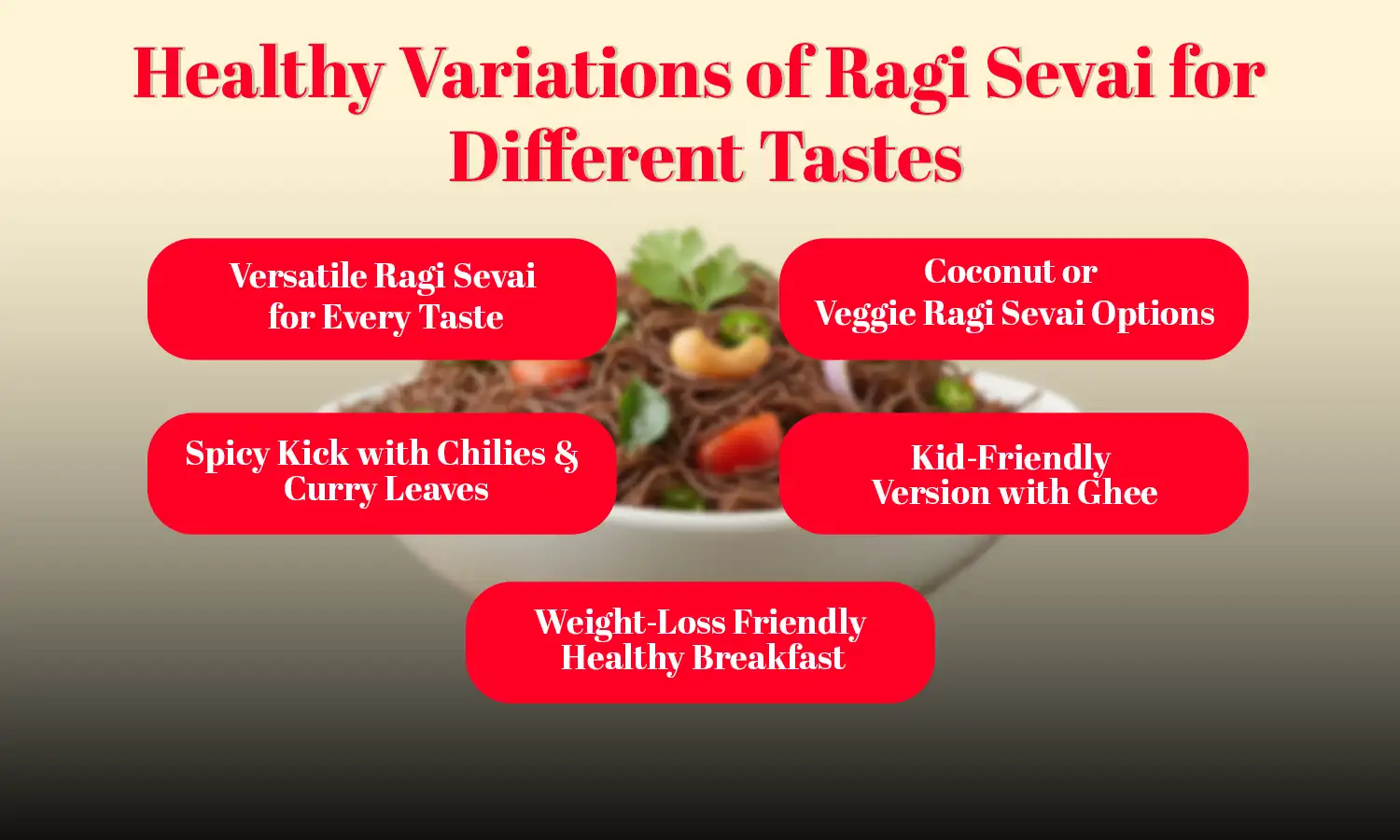 Healthy Variations of Ragi Sevai for Different Tastes

Versatile Ragi Sevai for Every Taste

Coconut or Veggie Ragi Sevai Options

Spicy Kick with Chilies & Curry Leaves

Kid-Friendly Version with Ghee

Weight-Loss Friendly Healthy Breakfast